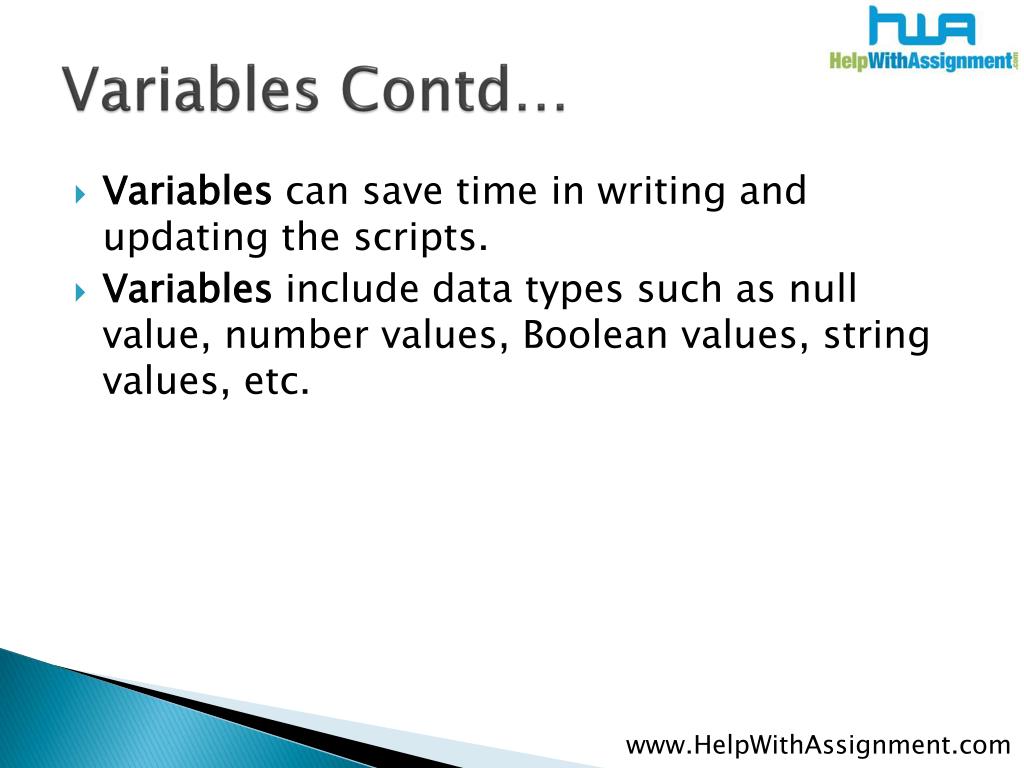 HWA
HelpWithAssignment.com

Variables Contd…

Variables can save time in writing and updating the scripts.

Variables include data types such as null value, number values, Boolean values, string values, etc.

www.HelpWithAssignment.com